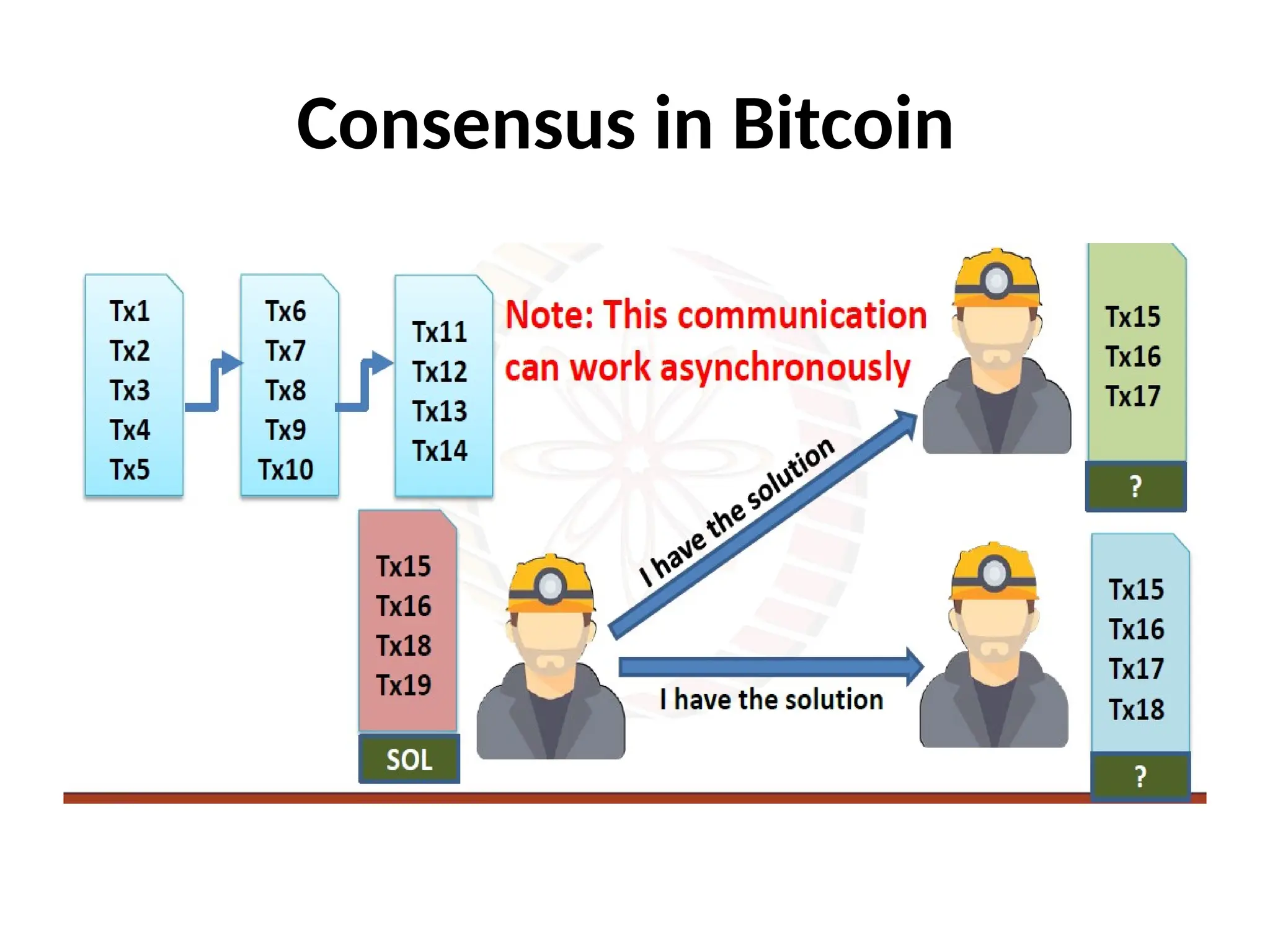 Consensus in Bitcoin

Tx1
Tx2
Tx3
Tx4
Tx5

Tx6
Tx7
Tx8
Tx9
Tx10

Tx11
Tx12
Tx13
Tx14

Note: This communication can work asynchronously

Tx15
Tx16
Tx17
?

Tx15
Tx16
Tx18
Tx19
SOL

I have the solution

I have the solution

Tx15
Tx16
Tx17
Tx18
?